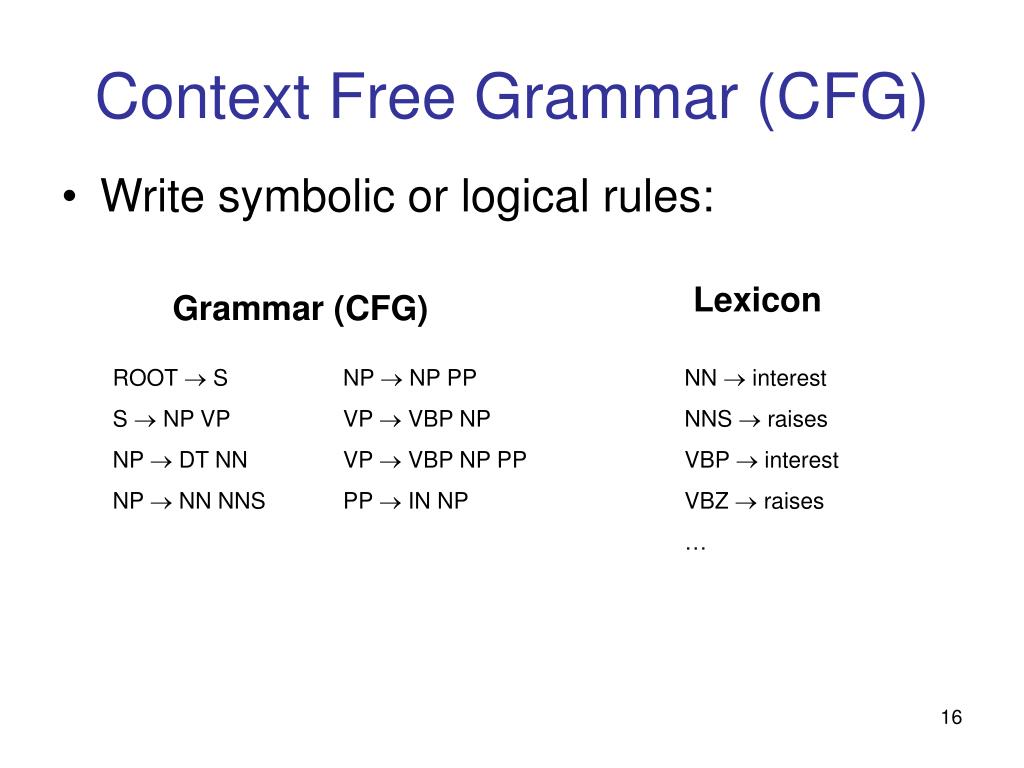 Context Free Grammar (CFG)

• Write symbolic or logical rules:

Grammar (CFG)

ROOT → S
S → NP VP
NP → DT NN
NP → NN NNS

NP → NP PP
VP → VBP NP
VP → VBP NP PP
PP → IN NP

Lexicon

NN → interest
NNS → raises
VBP → interest
VBZ → raises
…

16